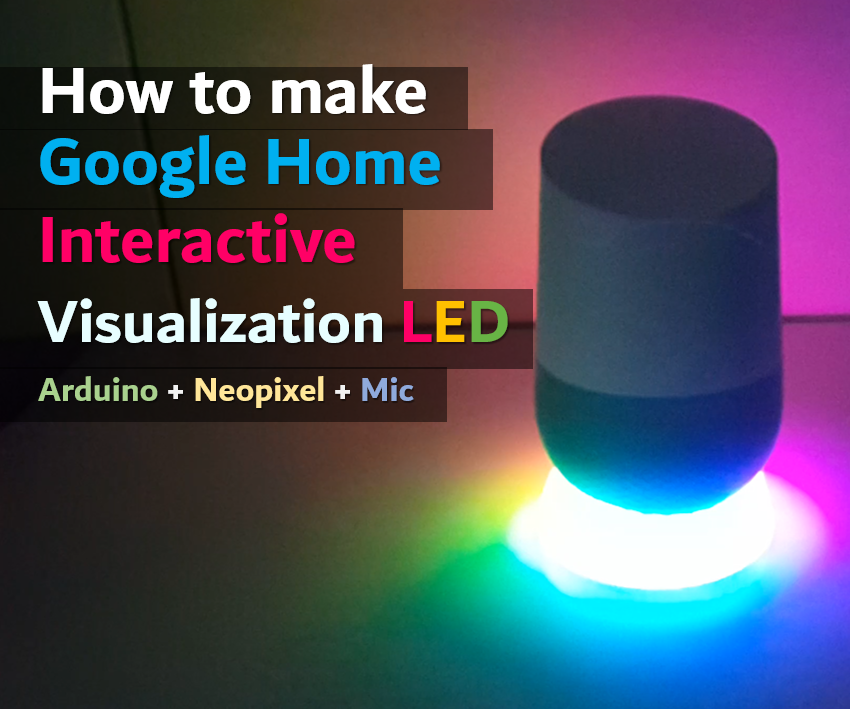 How to make
Google Home
Interactive
Visualization LED
Arduino + Neopixel + Mic